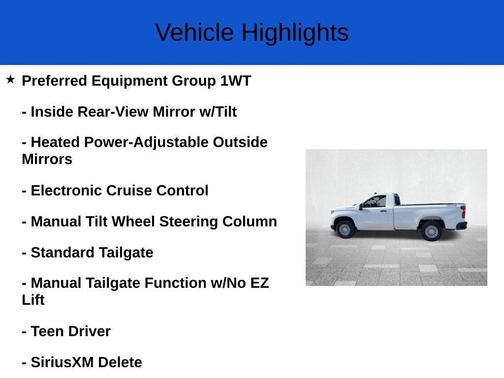 Vehicle Highlights

★ Preferred Equipment Group 1WT

- Inside Rear-View Mirror w/Tilt

- Heated Power-Adjustable Outside Mirrors

- Electronic Cruise Control

- Manual Tilt Wheel Steering Column

- Standard Tailgate

- Manual Tailgate Function w/No EZ Lift

- Teen Driver

- SiriusXM Delete